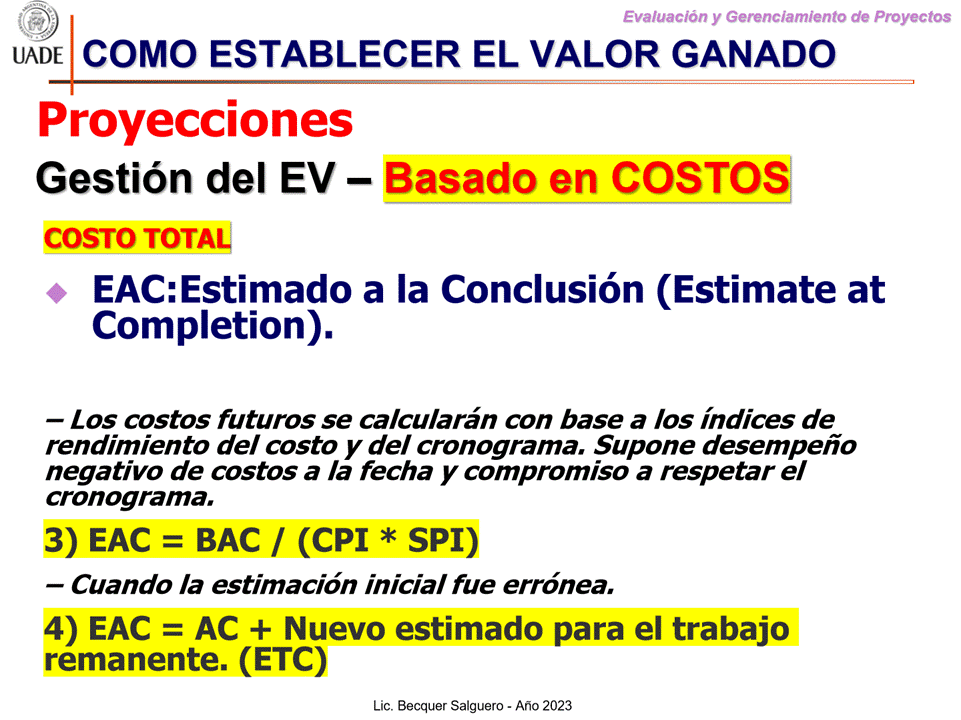 UADE

Evaluación y Gerenciamiento de Proyectos

COMO ESTABLECER EL VALOR GANADO

Proyecciones

Gestión del EV – Basado en COSTOS

COSTO TOTAL

EAC:Estimado a la Conclusión (Estimate at Completion).

– Los costos futuros se calcularán con base a los índices de rendimiento del costo y del cronograma. Supone desempeño negativo de costos a la fecha y compromiso a respetar el cronograma.

3) EAC = BAC / (CPI * SPI)

– Cuando la estimación inicial fue errónea.

4) EAC = AC + Nuevo estimado para el trabajo remanente. (ETC)

Lic. Becquer Salguero - Año 2023